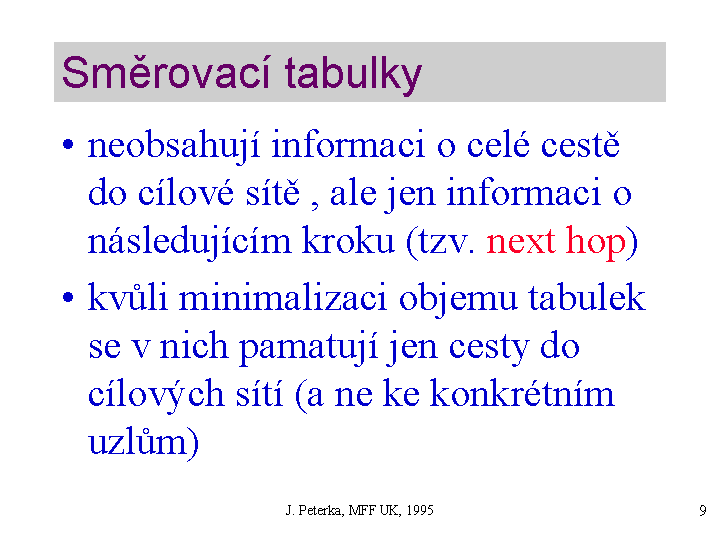 Směrovací tabulky

• neobsahují informaci o celé cestě do cílové sítě , ale jen informaci o následujícím kroku (tzv. next hop)

• kvůli minimalizaci objemu tabulek se v nich pamatují jen cesty do cílových sítí (a ne ke konkrétním uzlům)

J. Peterka, MFF UK, 1995

9